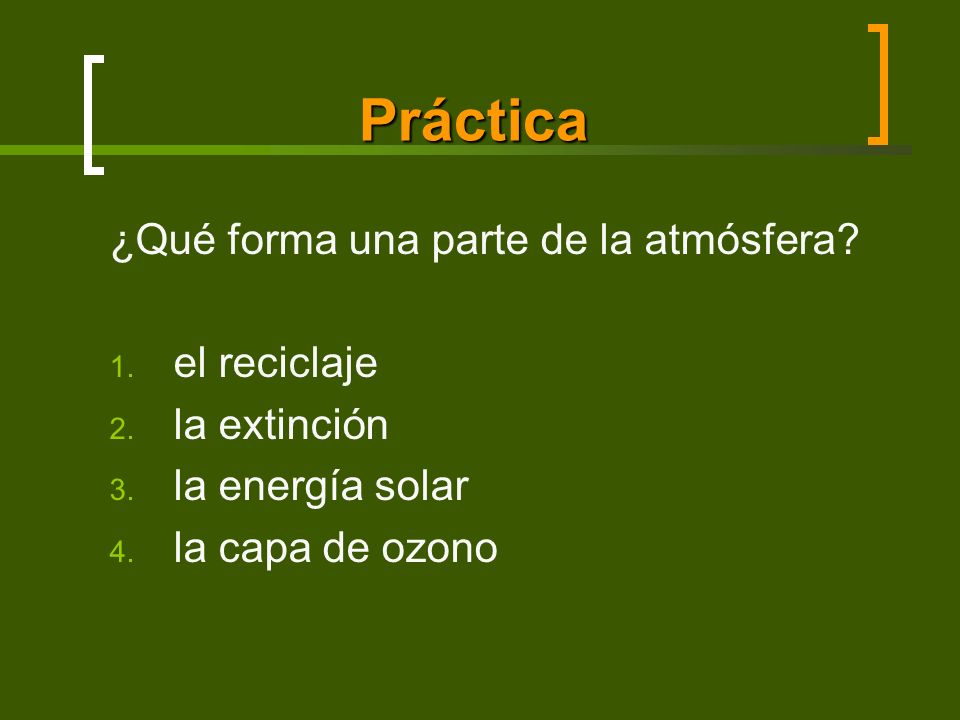 Práctica

¿Qué forma una parte de la atmósfera?

1. el reciclaje
2. la extinción
3. la energía solar
4. la capa de ozono